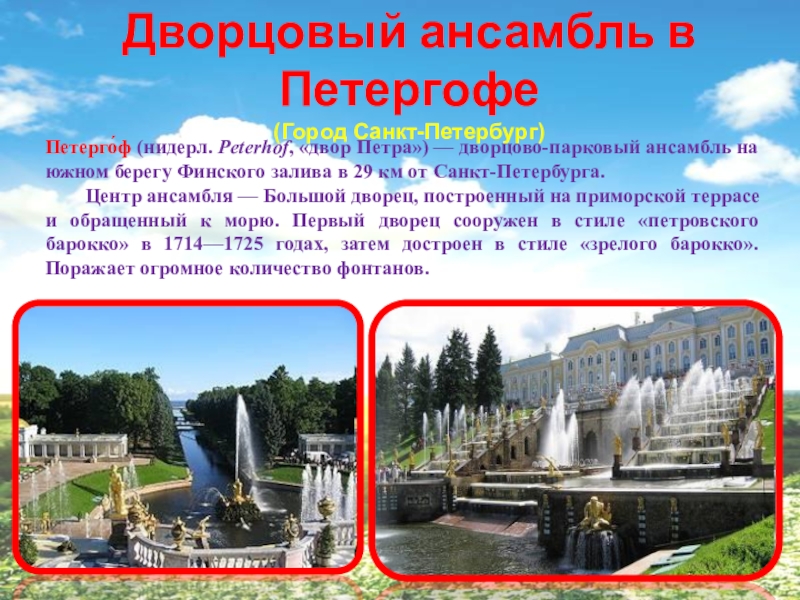 Дворцовый ансамбль в Петергофе

(Город Санкт-Петербург)

Петерго́ф (нидерл. Peterhof, «двор Петра») — дворцово-парковый ансамбль на южном берегу Финского залива в 29 км от Санкт-Петербурга.

Центр ансамбля — Большой дворец, построенный на приморской террасе и обращенный к морю. Первый дворец сооружен в стиле «петровского барокко» в 1714—1725 годах, затем достроен в стиле «зрелого барокко». Поражает огромное количество фонтанов.